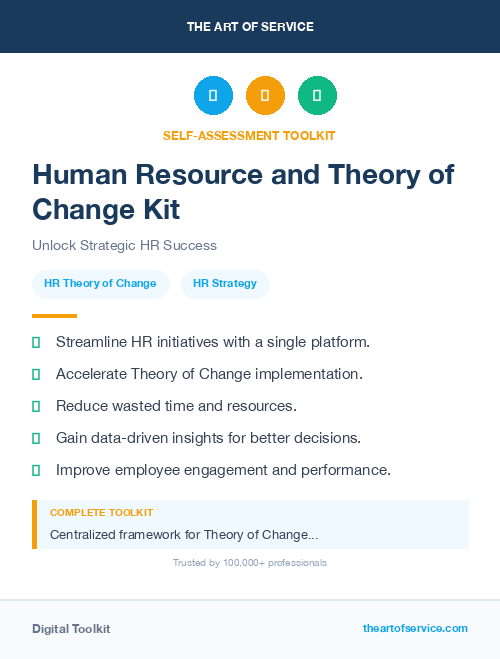 THE ART OF SERVICE

SELF-ASSESSMENT TOOLKIT

Human Resource and Theory of Change Kit

Unlock Strategic HR Success

HR Theory of Change

HR Strategy

Streamline HR initiatives with a single platform.

Accelerate Theory of Change implementation.

Reduce wasted time and resources.

Gain data-driven insights for better decisions.

Improve employee engagement and performance.

COMPLETE TOOLKIT

Centralized framework for Theory of Change...

Trusted by 100,000+ professionals

Digital Toolkit

theartofservice.com